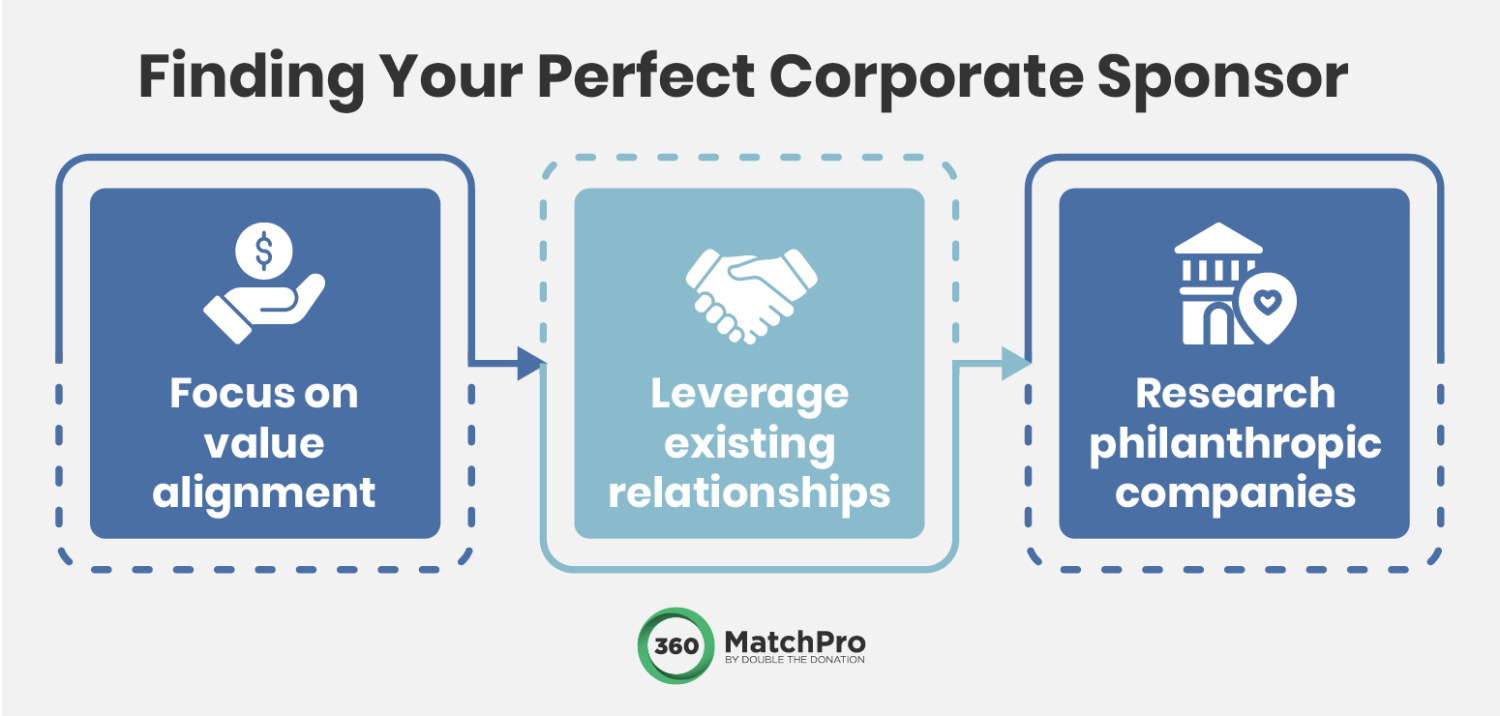 Finding Your Perfect Corporate Sponsor

$

Focus on value alignment

Leverage existing relationships

Research philanthropic companies

360 MatchPro
BY DOUBLE THE DONATION